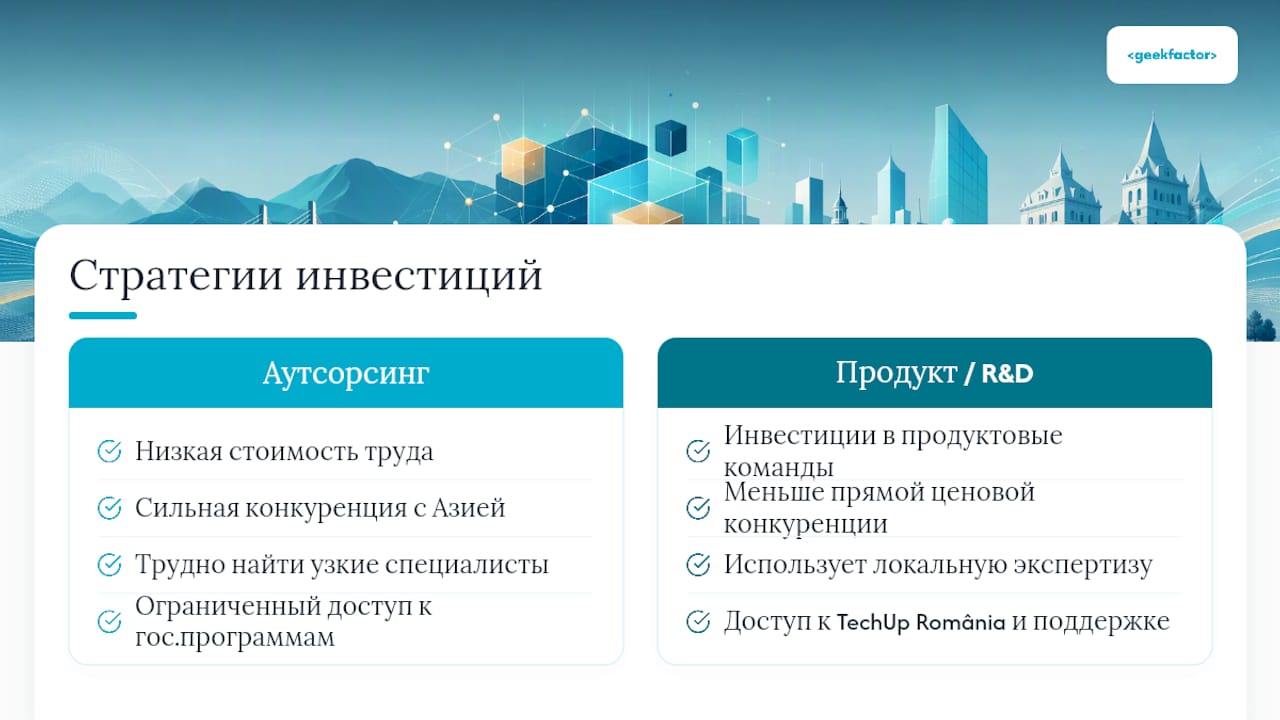 <geekfactor>

Стратегии инвестиций

Аутсорсинг

Низкая стоимость труда

Сильная конкуренция с Азией

Трудно найти узкие специалисты

Ограниченный доступ к гос.программам

Продукт / R&D

Инвестиции в продуктовые команды

Меньше прямой ценовой конкуренции

Использует локальную экспертизу

Доступ к TechUp România и поддержке